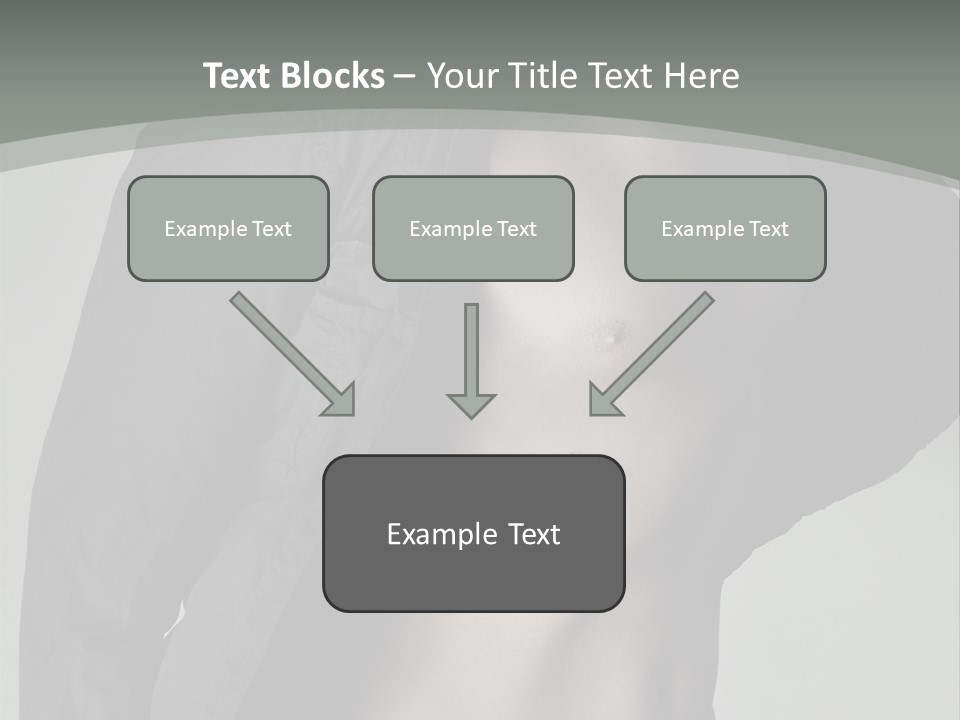 Text Blocks – Your Title Text Here

Example Text

Example Text

Example Text

Example Text